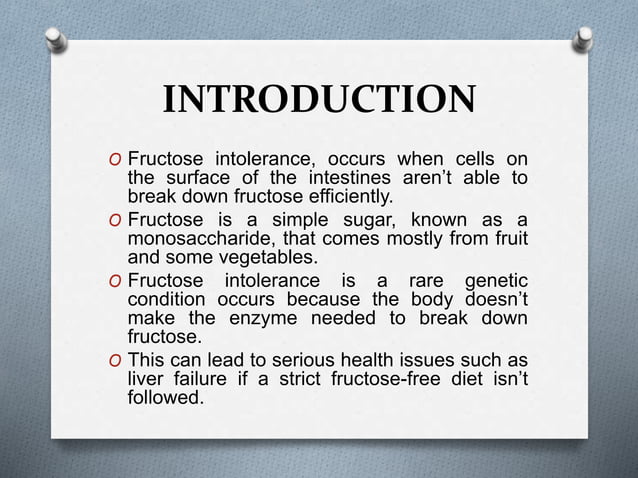 INTRODUCTION

O Fructose intolerance, occurs when cells on the surface of the intestines aren't able to break down fructose efficiently.

O Fructose is a simple sugar, known as a monosaccharide, that comes mostly from fruit and some vegetables.

O Fructose intolerance is a rare genetic condition occurs because the body doesn't make the enzyme needed to break down fructose.

O This can lead to serious health issues such as liver failure if a strict fructose-free diet isn't followed.